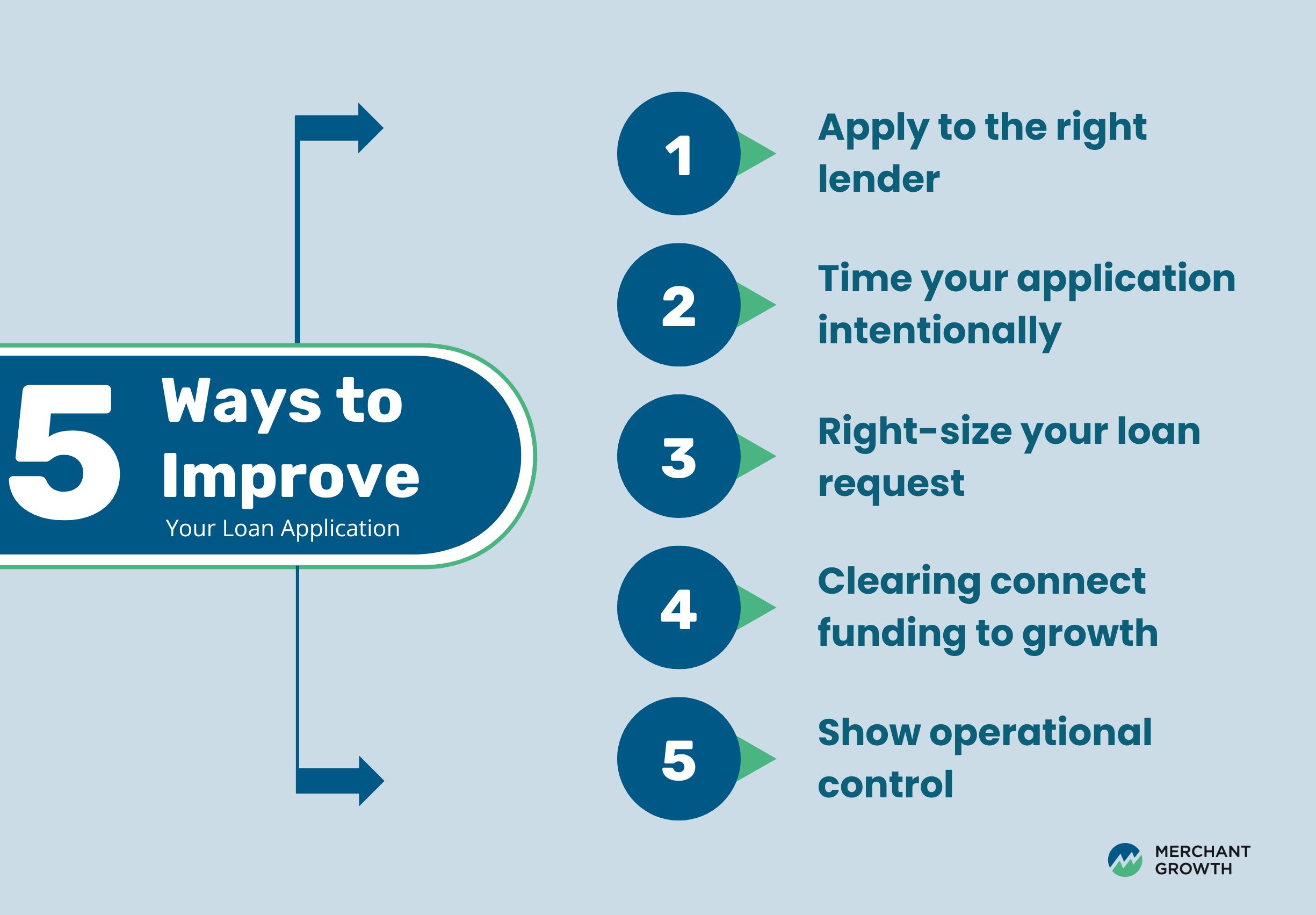 5 Ways to Improve
Your Loan Application

1
Apply to the right lender

2
Time your application intentionally

3
Right-size your loan request

4
Clearing connect funding to growth

5
Show operational control

MERCHANT GROWTH